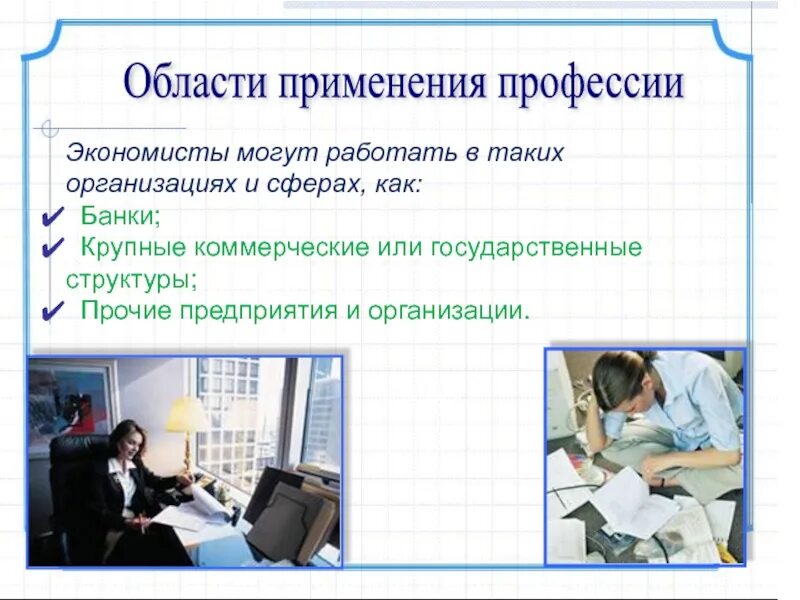 Области применения профессии

Экономисты могут работать в таких организациях и сферах, как:
✔ Банки;
✔ Крупные коммерческие или государственные структуры;
✔ Прочие предприятия и организации.